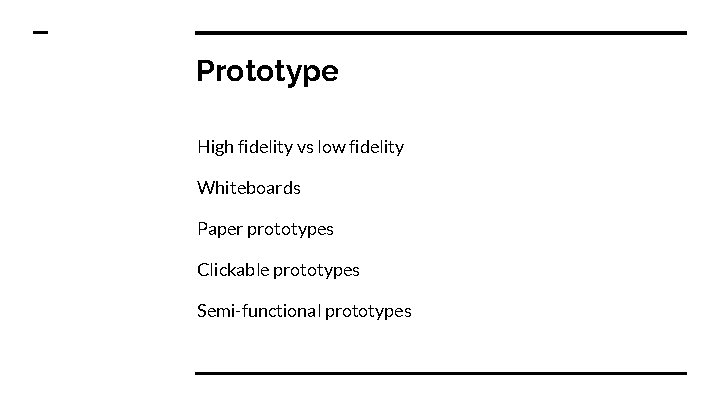 Prototype

High fidelity vs low fidelity

Whiteboards

Paper prototypes

Clickable prototypes

Semi-functional prototypes